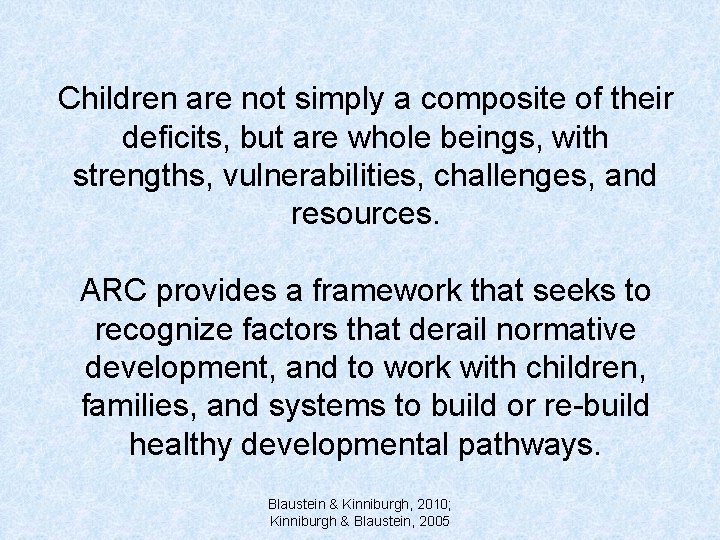 Children are not simply a composite of their deficits, but are whole beings, with strengths, vulnerabilities, challenges, and resources.

ARC provides a framework that seeks to recognize factors that derail normative development, and to work with children, families, and systems to build or re-build healthy developmental pathways.

Blaustein & Kinniburgh, 2010;
Kinniburgh & Blaustein, 2005